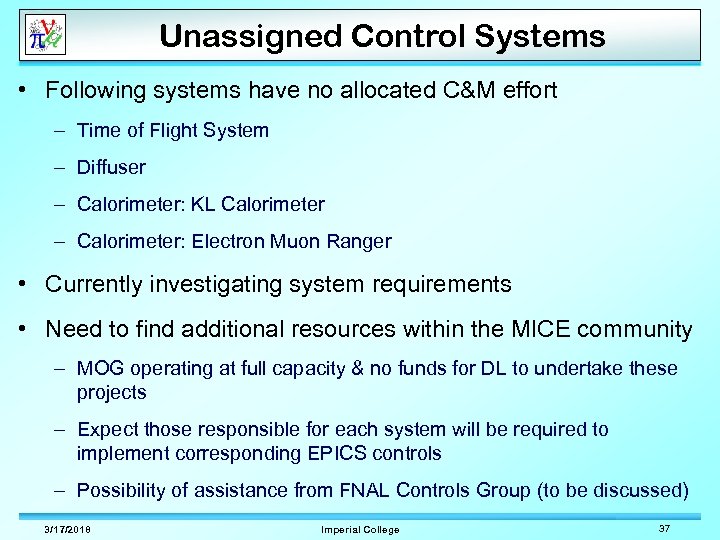 Unassigned Control Systems

• Following systems have no allocated C&M effort
– Time of Flight System
– Diffuser
– Calorimeter: KL Calorimeter
– Calorimeter: Electron Muon Ranger

• Currently investigating system requirements

• Need to find additional resources within the MICE community
– MOG operating at full capacity & no funds for DL to undertake these projects
– Expect those responsible for each system will be required to implement corresponding EPICS controls
– Possibility of assistance from FNAL Controls Group (to be discussed)

3/17/2018 Imperial College 37